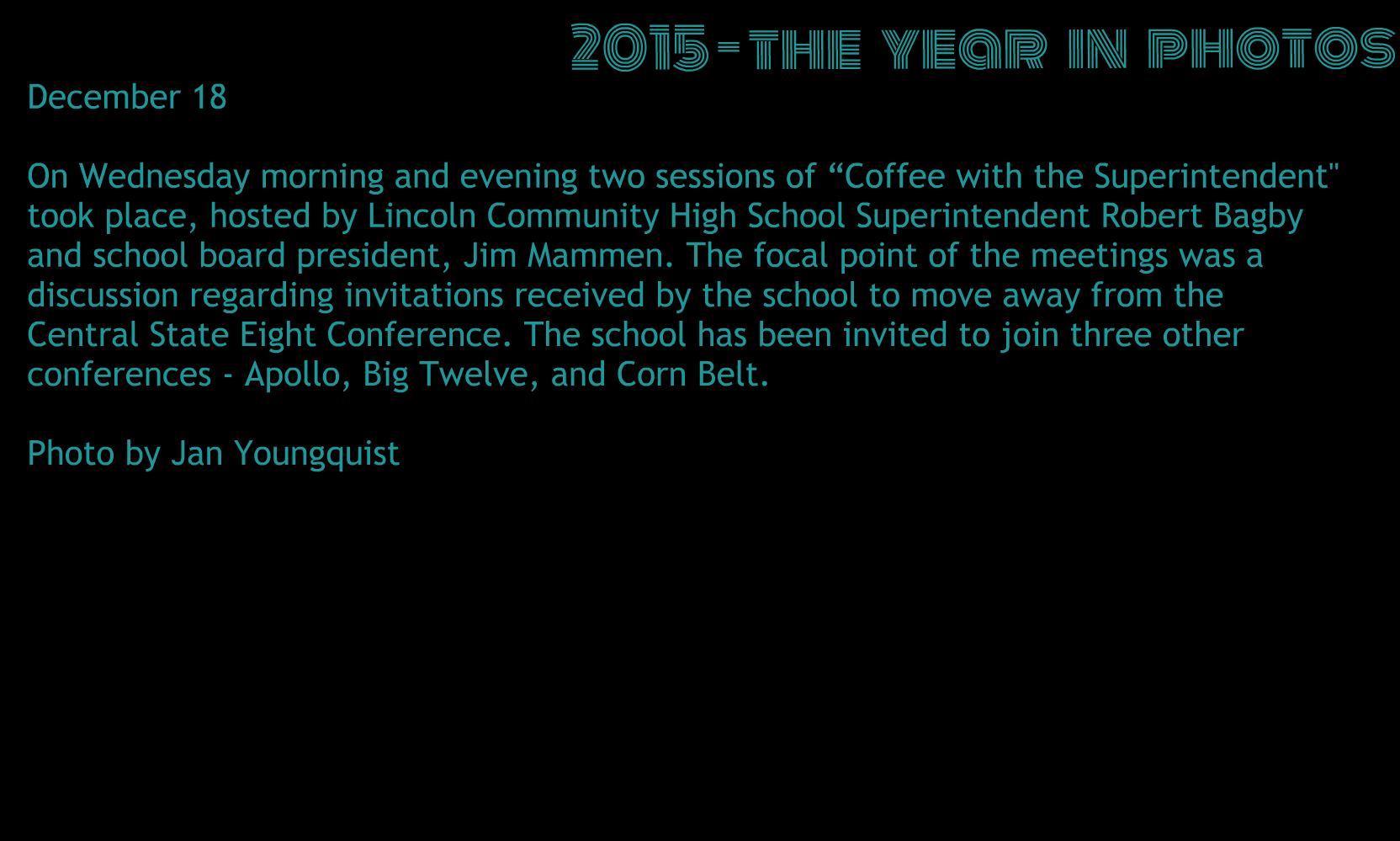 2015-THE YEAR IN PHOTOS

December 18

On Wednesday morning and evening two sessions of “Coffee with the Superintendent" took place, hosted by Lincoln Community High School Superintendent Robert Bagby and school board president, Jim Mammen. The focal point of the meetings was a discussion regarding invitations received by the school to move away from the Central State Eight Conference. The school has been invited to join three other conferences - Apollo, Big Twelve, and Corn Belt.

Photo by Jan Youngquist